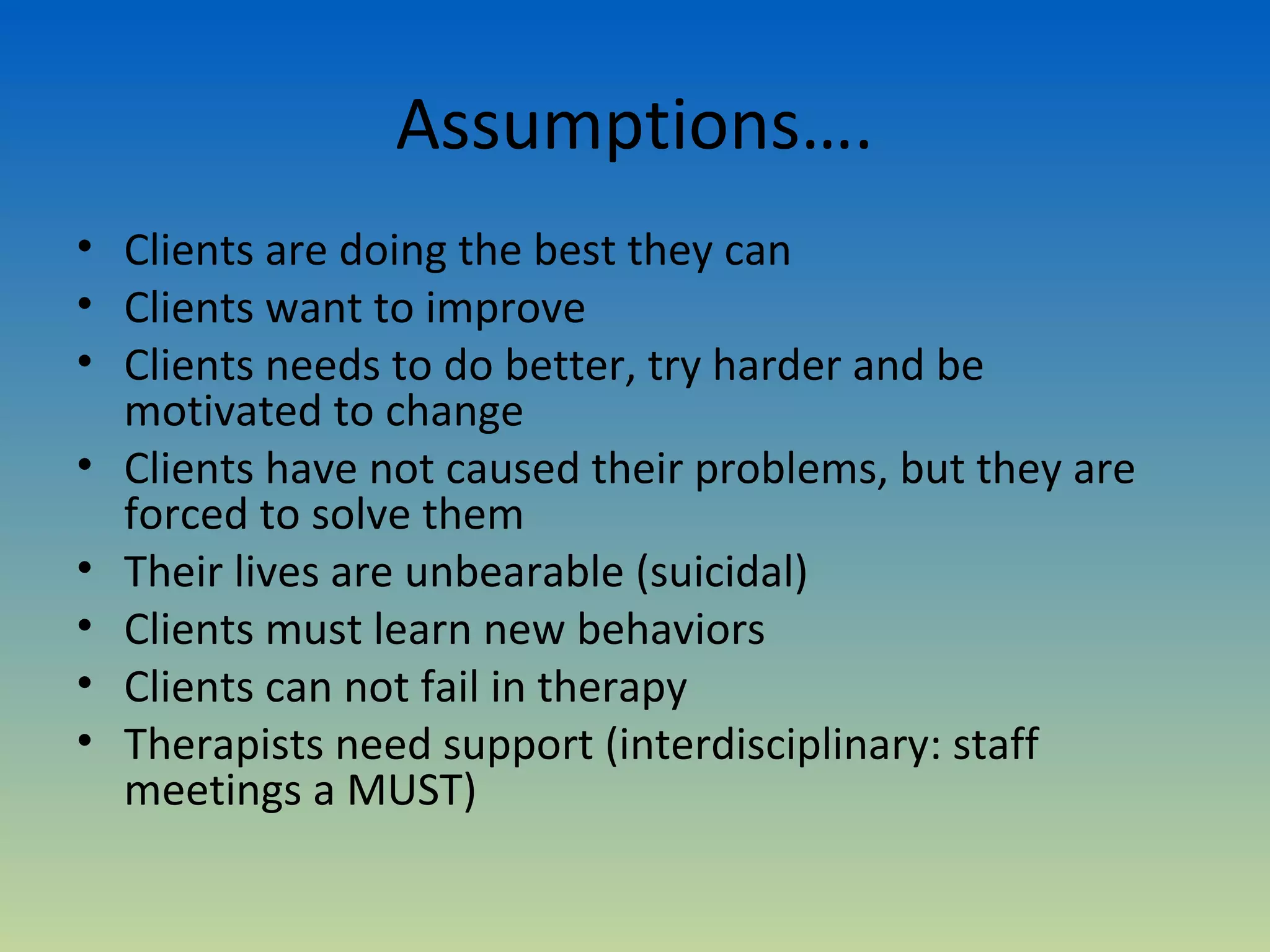 Assumptions….

• Clients are doing the best they can
• Clients want to improve
• Clients needs to do better, try harder and be motivated to change
• Clients have not caused their problems, but they are forced to solve them
• Their lives are unbearable (suicidal)
• Clients must learn new behaviors
• Clients can not fail in therapy
• Therapists need support (interdisciplinary: staff meetings a MUST)